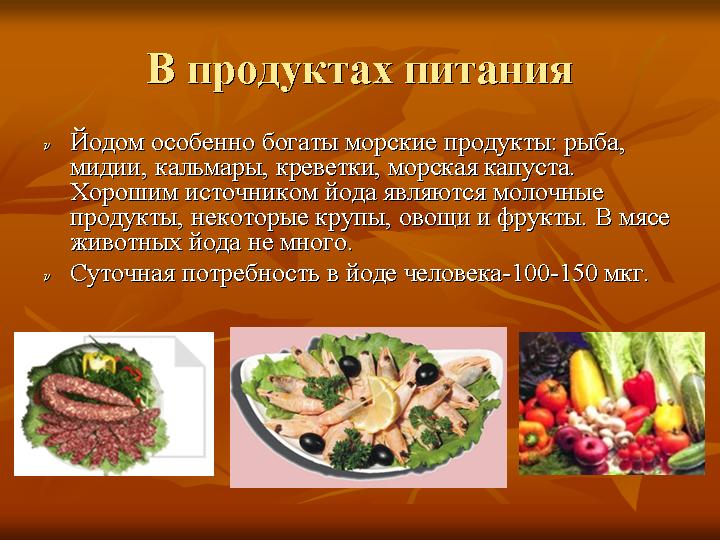 В продуктах питания

Йодом особенно богаты морские продукты: рыба, мидии, кальмары, креветки, морская капуста. Хорошим источником йода являются молочные продукты, некоторые крупы, овощи и фрукты. В мясе животных йода не много.

Суточная потребность в йоде человека-100-150 мкг.